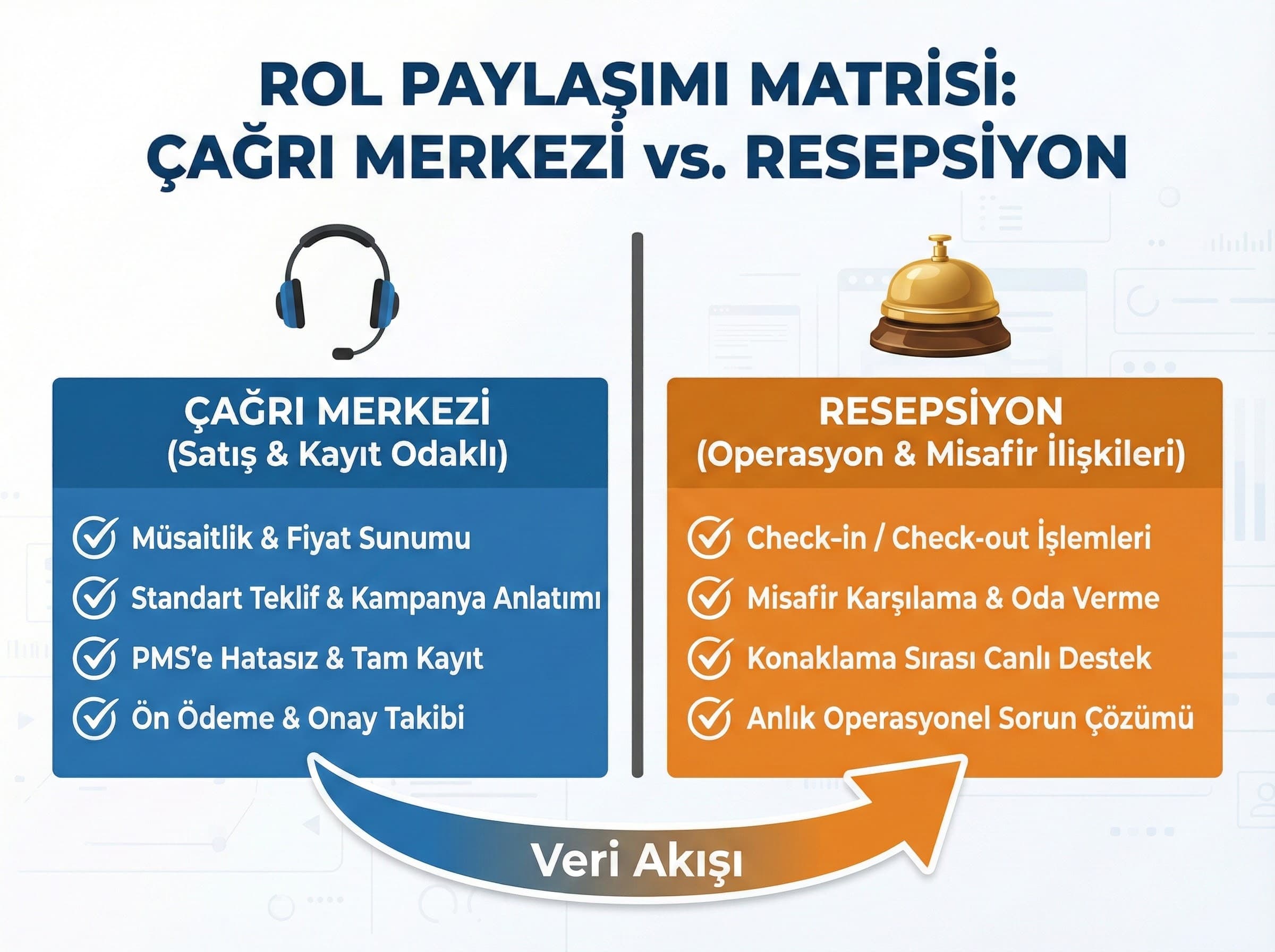 ROL PAYLAŞIMI MATRİSİ:
ÇAĞRI MERKEZİ vs. RESEPSİYON

ÇAĞRI MERKEZİ
(Satış & Kayıt Odaklı)

Müsaitlik & Fiyat Sunumu
Standart Teklif & Kampanya Anlatımı
PMS'e Hatasız & Tam Kayıt
Ön Ödeme & Onay Takibi

RESEPSİYON
(Operasyon & Misafir İlişkileri)

Check-in / Check-out İşlemleri
Misafir Karşılama & Oda Verme
Konaklama Sırası Canlı Destek
Anlık Operasyonel Sorun Çözümü

Veri Akışı